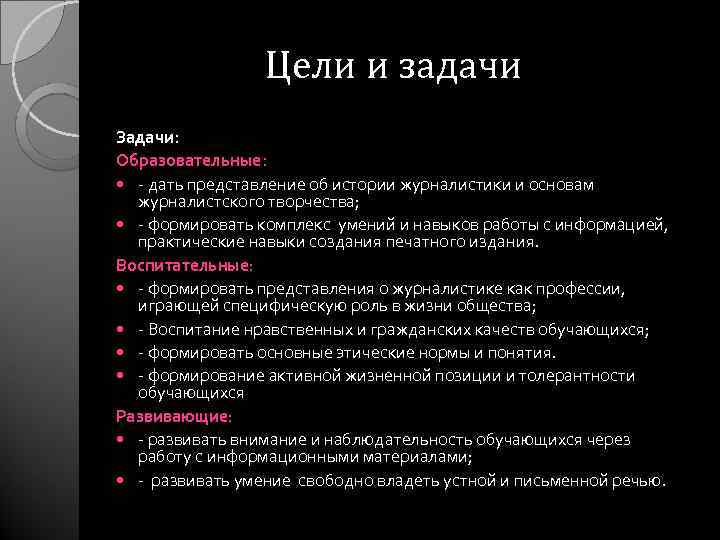 Цели и задачи

Задачи:
Образовательные:
- дать представление об истории журналистики и основам журналистского творчества;
- формировать комплекс умений и навыков работы с информацией, практические навыки создания печатного издания.
Воспитательные:
- формировать представления о журналистике как профессии, играющей специфическую роль в жизни общества;
- Воспитание нравственных и гражданских качеств обучающихся;
- формировать основные этические нормы и понятия.
- формирование активной жизненной позиции и толерантности обучающихся
Развивающие:
- развивать внимание и наблюдательность обучающихся через работу с информационными материалами;
- развивать умение свободно владеть устной и письменной речью.